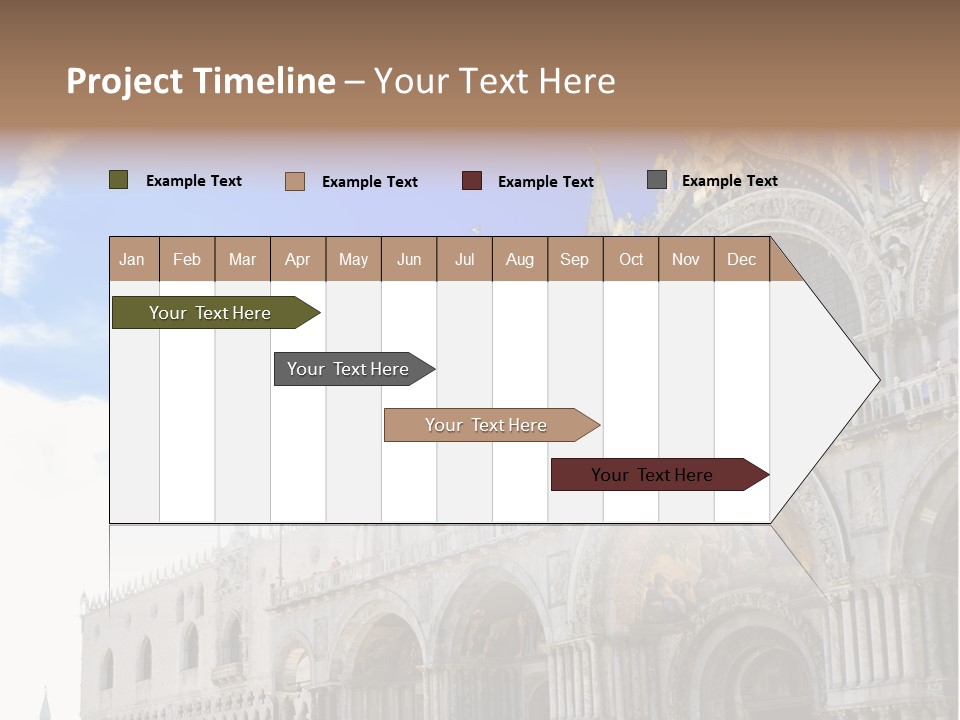 Project Timeline – Your Text Here

Example Text
Example Text
Example Text
Example Text

| Jan | Feb | Mar | Apr | May | Jun | Jul | Aug | Sep | Oct | Nov | Dec |
|---|---|---|---|---|---|---|---|---|---|---|---|

Your Text Here

Your Text Here

Your Text Here

Your Text Here